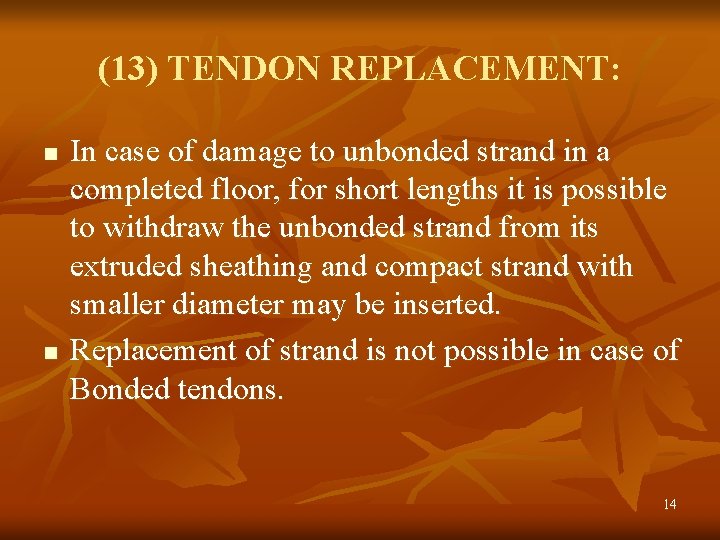 (13) TENDON REPLACEMENT:

■ In case of damage to unbonded strand in a completed floor, for short lengths it is possible to withdraw the unbonded strand from its extruded sheathing and compact strand with smaller diameter may be inserted.

■ Replacement of strand is not possible in case of Bonded tendons.

14